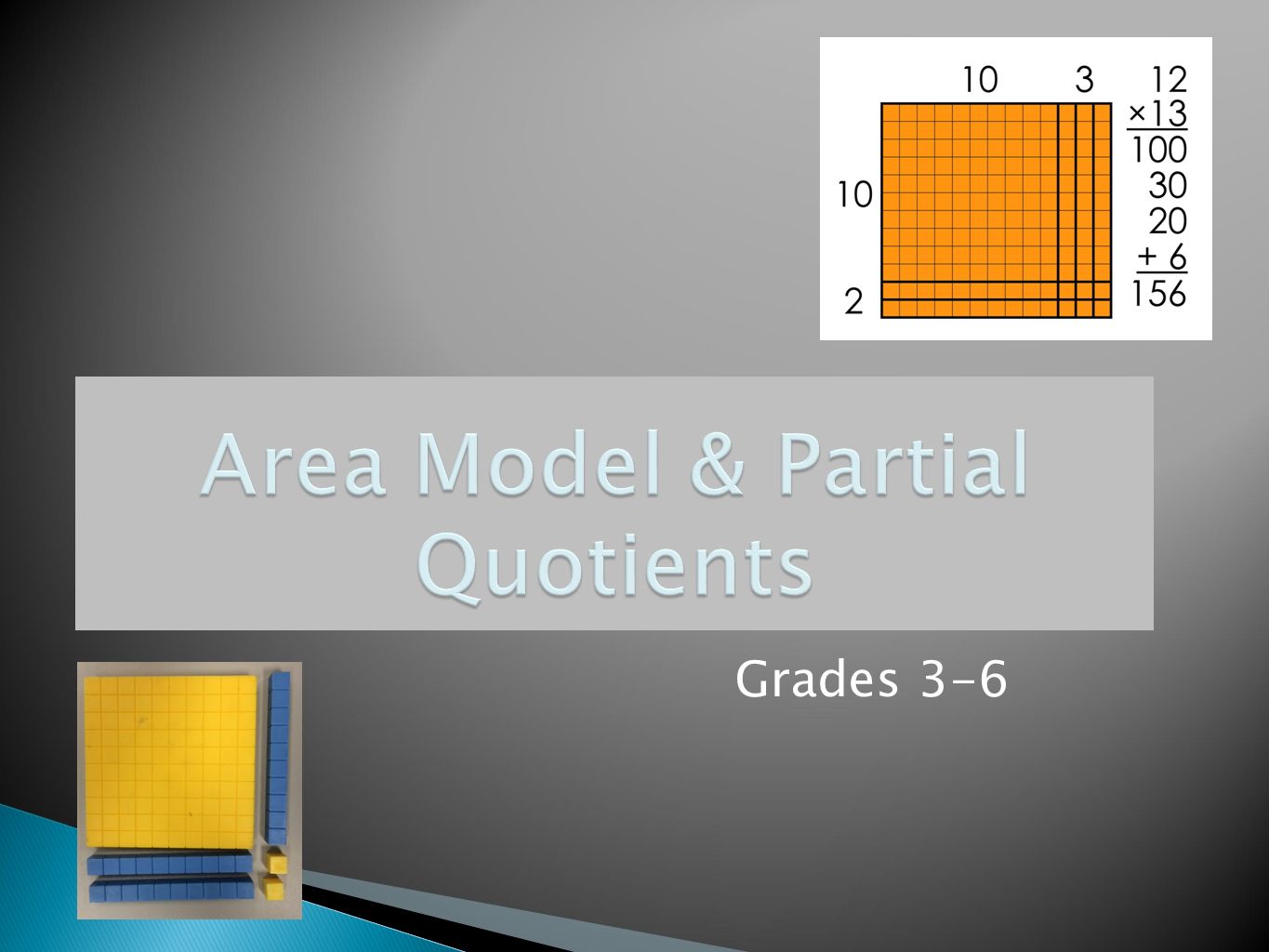 10 3

10

2

12
×13
100
30
20
+ 6
156

Area Model & Partial Quotients

Grades 3-6